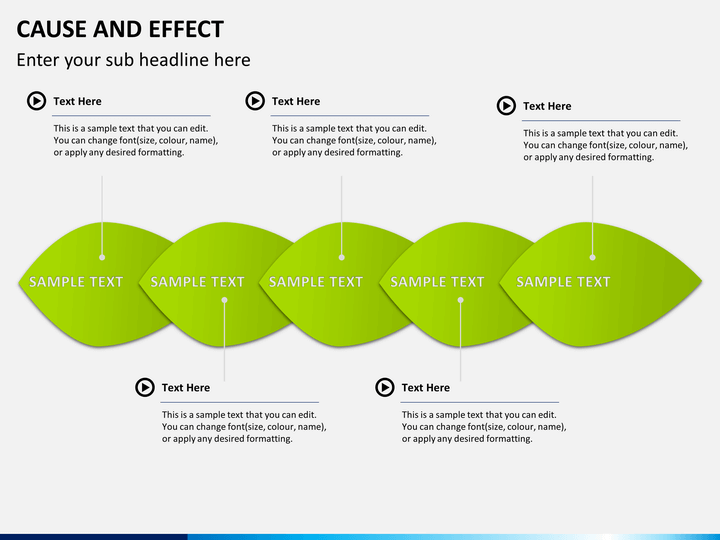 CAUSE AND EFFECT

Enter your sub headline here

Text Here

This is a sample text that you can edit. You can change font(size, colour, name), or apply any desired formatting.

Text Here

This is a sample text that you can edit. You can change font(size, colour, name), or apply any desired formatting.

Text Here

This is a sample text that you can edit. You can change font(size, colour, name), or apply any desired formatting.

SAMPLE TEXT

SAMPLE TEXT

SAMPLE TEXT

SAMPLE TEXT

SAMPLE TEXT

Text Here

This is a sample text that you can edit. You can change font(size, colour, name), or apply any desired formatting.

Text Here

This is a sample text that you can edit. You can change font(size, colour, name), or apply any desired formatting.